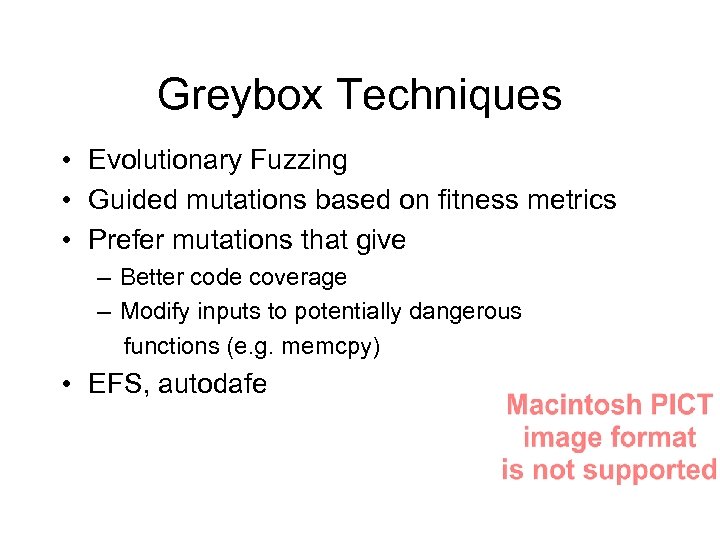 Greybox Techniques

• Evolutionary Fuzzing
• Guided mutations based on fitness metrics
• Prefer mutations that give
– Better code coverage
– Modify inputs to potentially dangerous functions (e.g. memcpy)
• EFS, autodafe

Macintosh PICT image format is not supported